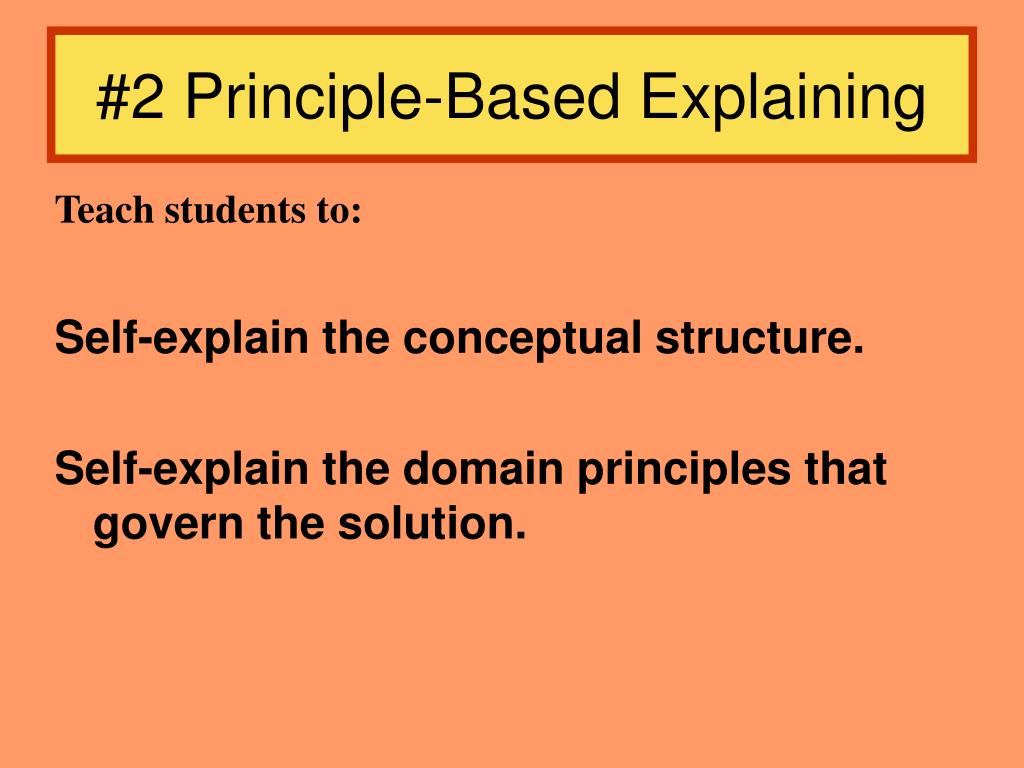 #2 Principle-Based Explaining

Teach students to:

Self-explain the conceptual structure.

Self-explain the domain principles that govern the solution.